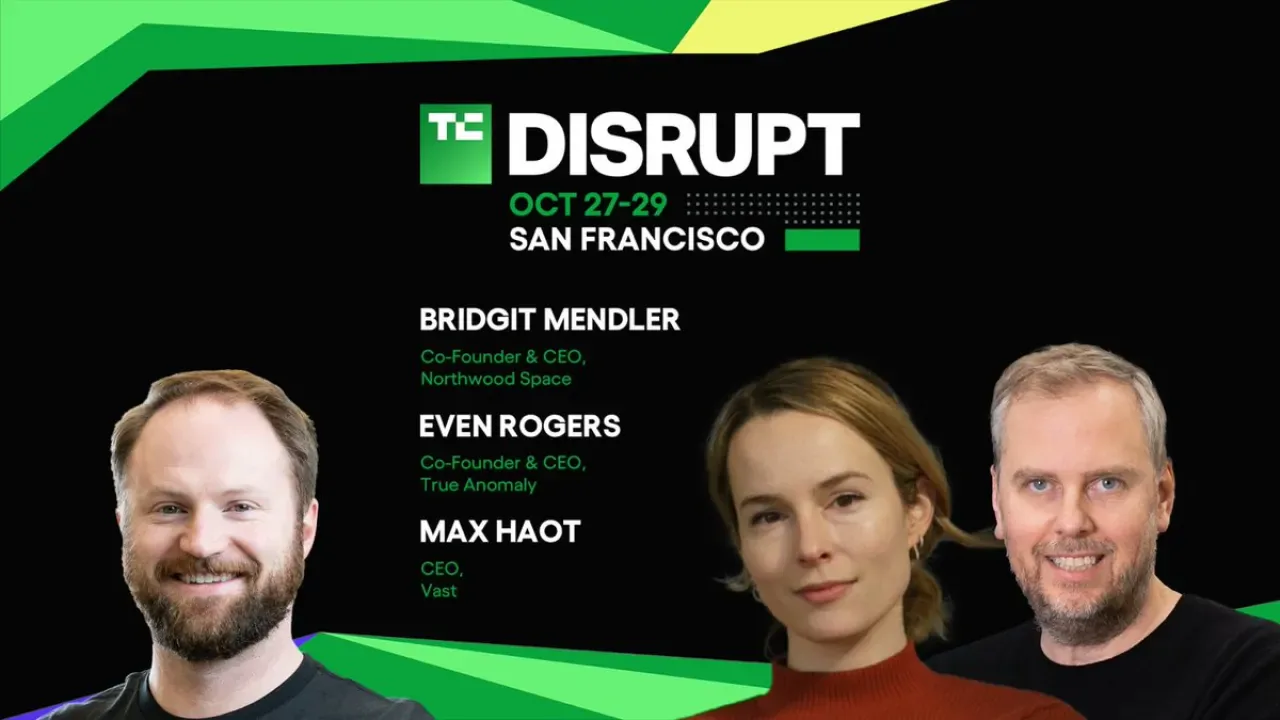 TC DISRUPT
OCT 27-29
SAN FRANCISCO

BRIDGIT MENDLER
Co-Founder & CEO, Northwood Space

EVEN ROGERS
Co-Founder & CEO, True Anomaly

MAX HAOT
CEO, Vast